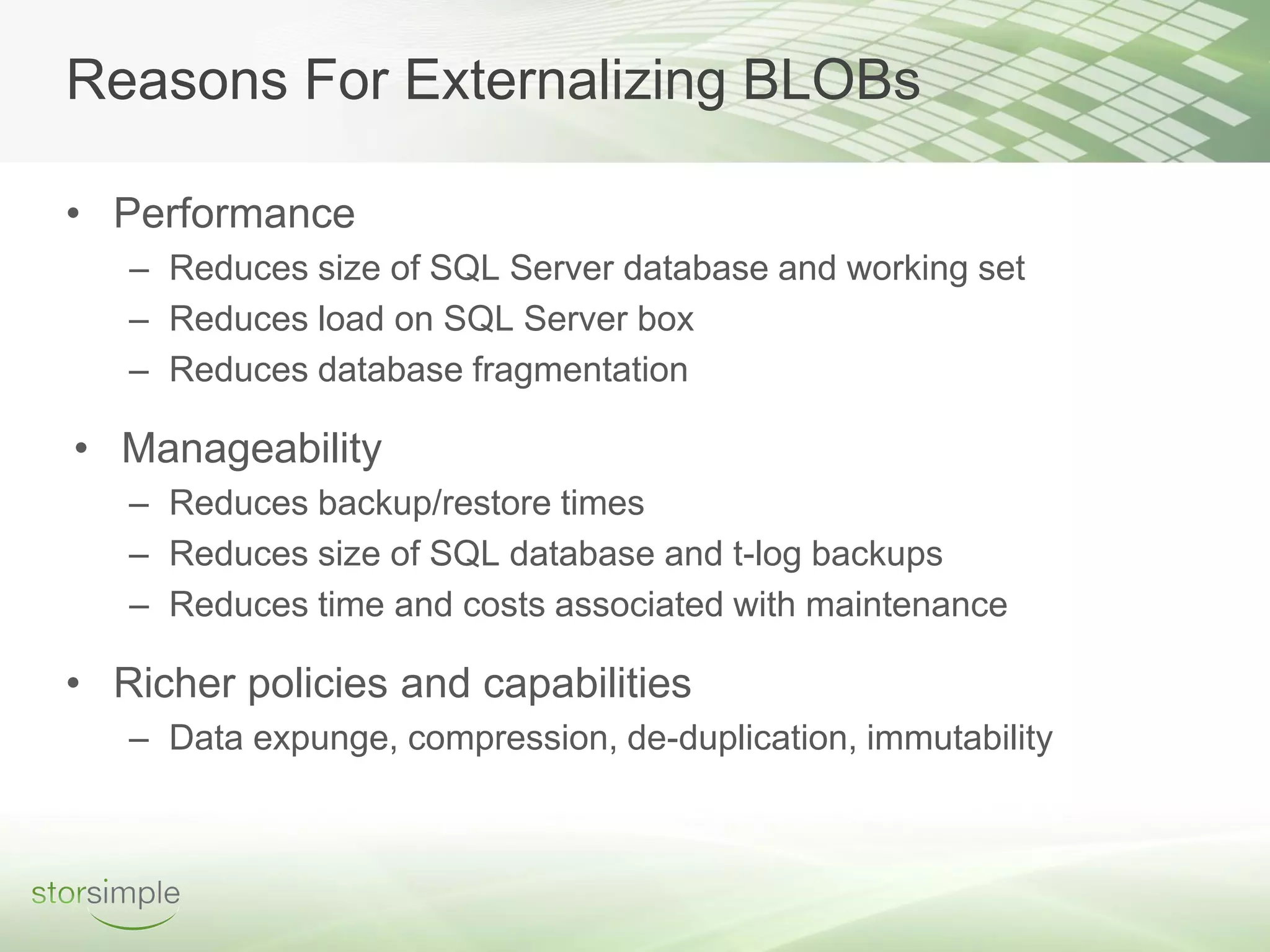 Reasons For Externalizing BLOBs

• Performance
– Reduces size of SQL Server database and working set
– Reduces load on SQL Server box
– Reduces database fragmentation

• Manageability
– Reduces backup/restore times
– Reduces size of SQL database and t-log backups
– Reduces time and costs associated with maintenance

• Richer policies and capabilities
– Data expunge, compression, de-duplication, immutability

storsimple